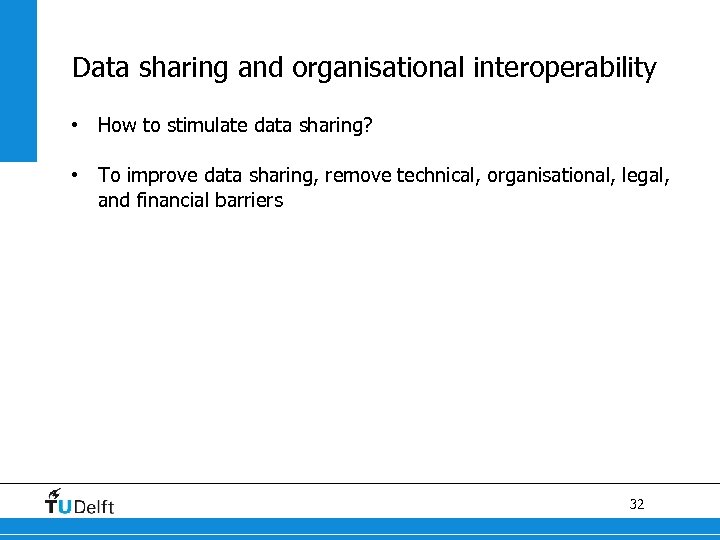 Data sharing and organisational interoperability

• How to stimulate data sharing?

• To improve data sharing, remove technical, organisational, legal, and financial barriers

TUDelft

32